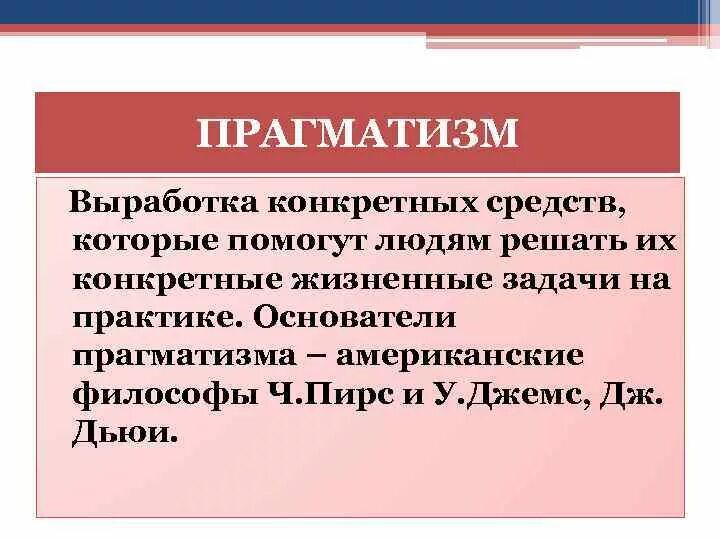 ПРАГМАТИЗМ

Выработка конкретных средств, которые помогут людям решать их конкретные жизненные задачи на практике. Основатели прагматизма – американские философы Ч.Пирс и У.Джемс, Дж. Дьюи.